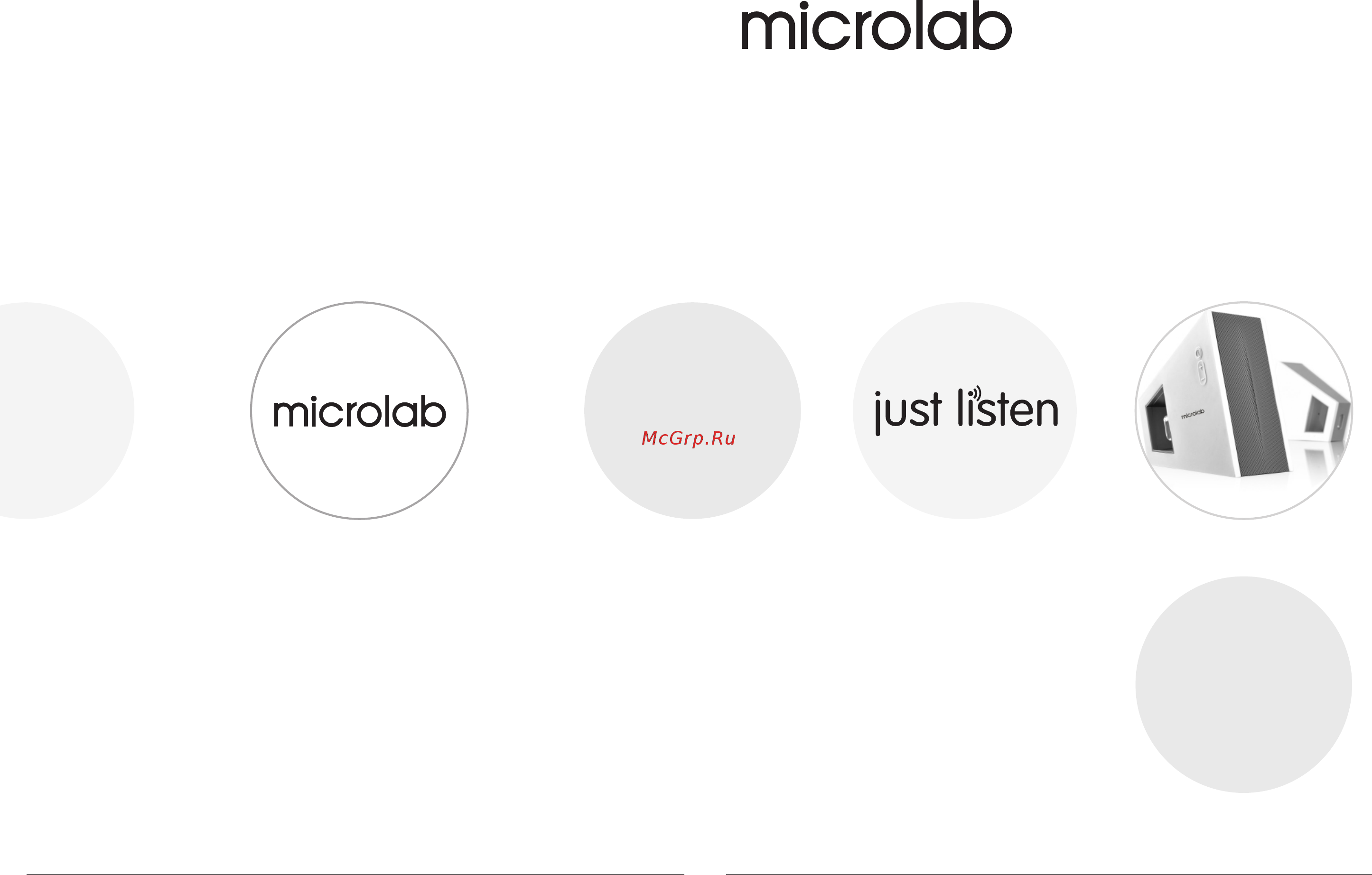 microlab

microlab

McGrp.Ru

just listen

microlab